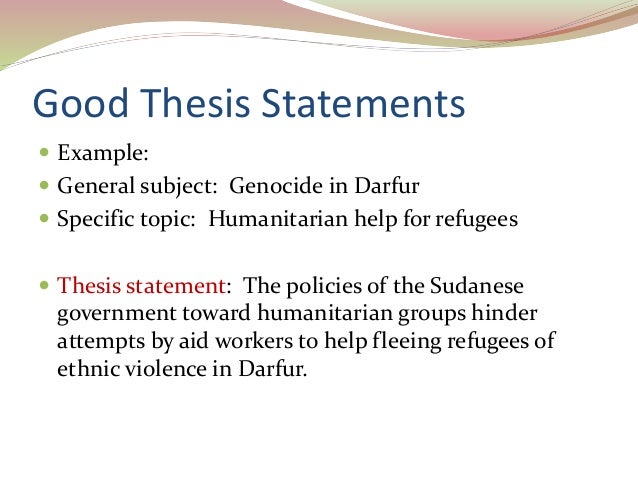 Good Thesis Statements

- Example:
- General subject: Genocide in Darfur
- Specific topic: Humanitarian help for refugees

- Thesis statement: The policies of the Sudanese government toward humanitarian groups hinder attempts by aid workers to help fleeing refugees of ethnic violence in Darfur.